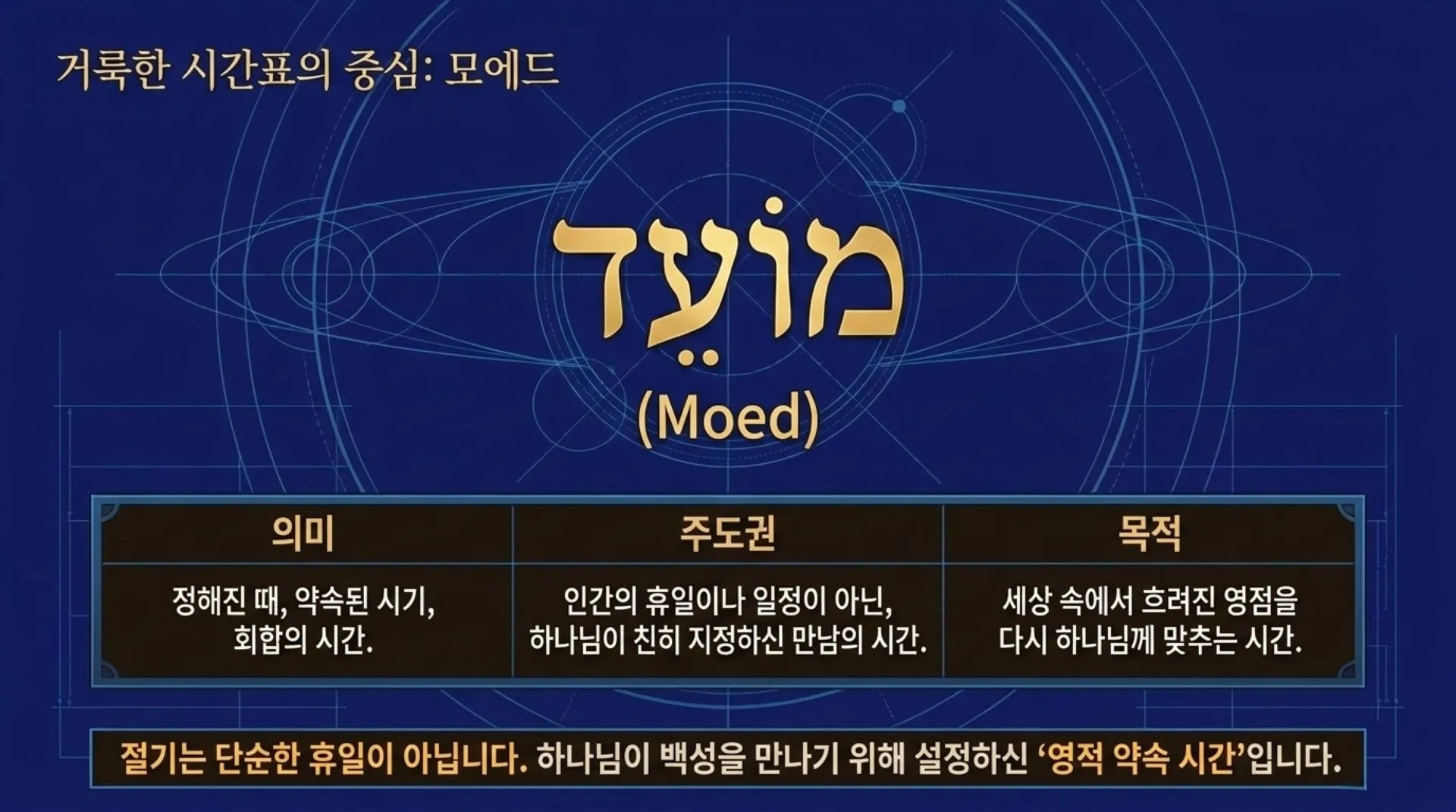 거룩한 시간표의 중심: 모에드

מוֹעֵד

(Moed)

| 의미 | 주도권 | 목적 |
|---|---|---|
| 정해진 때, 약속된 시기, 회합의 시간. | 인간의 휴일이나 일정이 아닌, 하나님이 친히 지정하신 만남의 시간. | 세상 속에서 흐려진 영점을 다시 하나님께 맞추는 시간. |

절기는 단순한 휴일이 아닙니다. 하나님이 백성을 만나기 위해 설정하신 '영적 약속 시간'입니다.